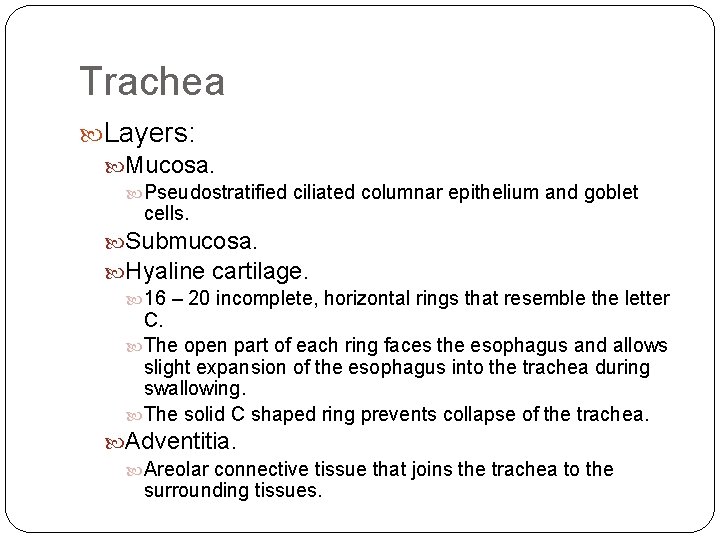 Trachea

Layers:

Mucosa.

Pseudostratified ciliated columnar epithelium and goblet cells.

Submucosa.

Hyaline cartilage.

16 – 20 incomplete, horizontal rings that resemble the letter C.

The open part of each ring faces the esophagus and allows slight expansion of the esophagus into the trachea during swallowing.

The solid C shaped ring prevents collapse of the trachea.

Adventitia.

Areolar connective tissue that joins the trachea to the surrounding tissues.